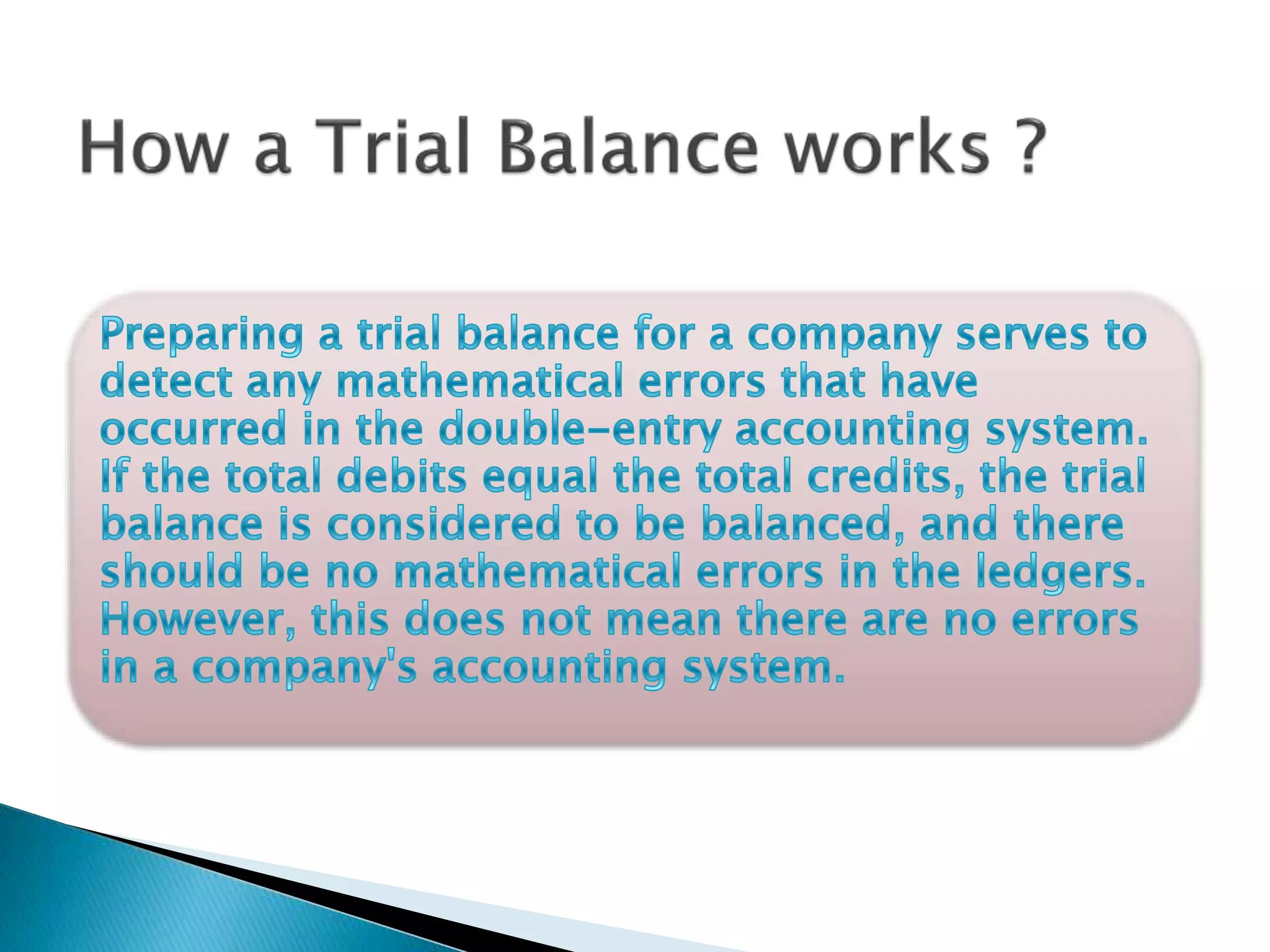 How a Trial Balance works ?

Preparing a trial balance for a company serves to detect any mathematical errors that have occurred in the double-entry accounting system. If the total debits equal the total credits, the trial balance is considered to be balanced, and there should be no mathematical errors in the ledgers. However, this does not mean there are no errors in a company's accounting system.